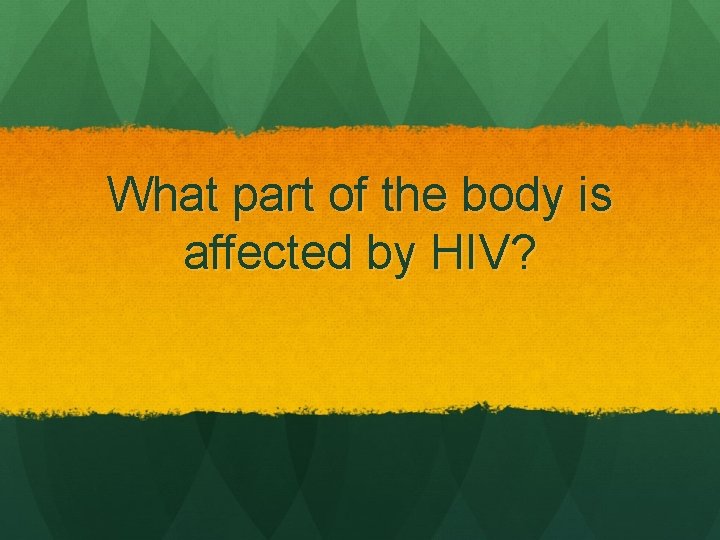 What part of the body is affected by HIV?